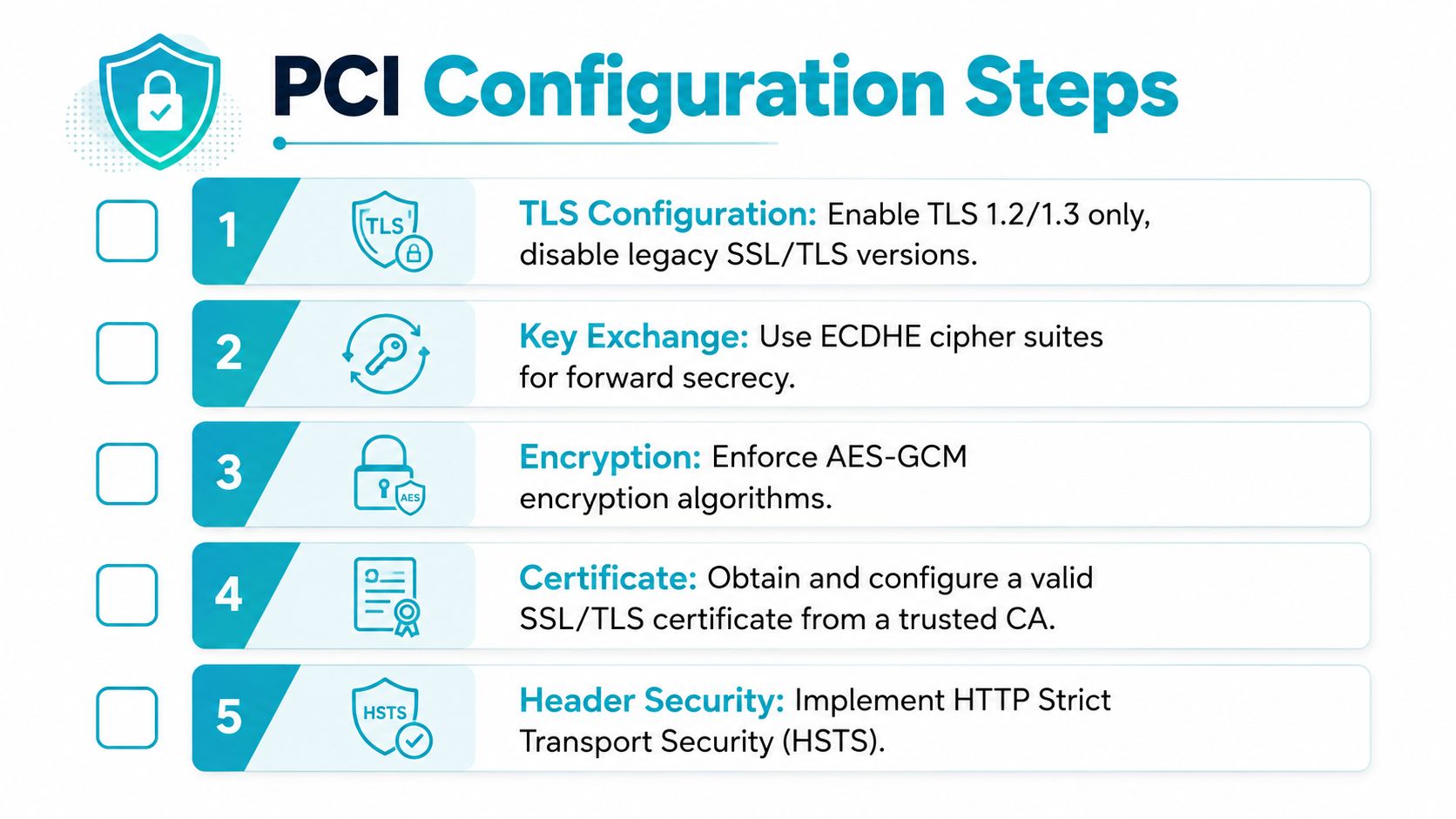 PCI Configuration Steps

1 TLS TLS Configuration: Enable TLS 1.2/1.3 only, disable legacy SSL/TLS versions.

2 Key Exchange: Use ECDHE cipher suites for forward secrecy.

3 AES Encryption: Enforce AES-GCM encryption algorithms.

4 Certificate: Obtain and configure a valid SSL/TLS certificate from a trusted CA.

5 HSTS Header Security: Implement HTTP Strict Transport Security (HSTS).